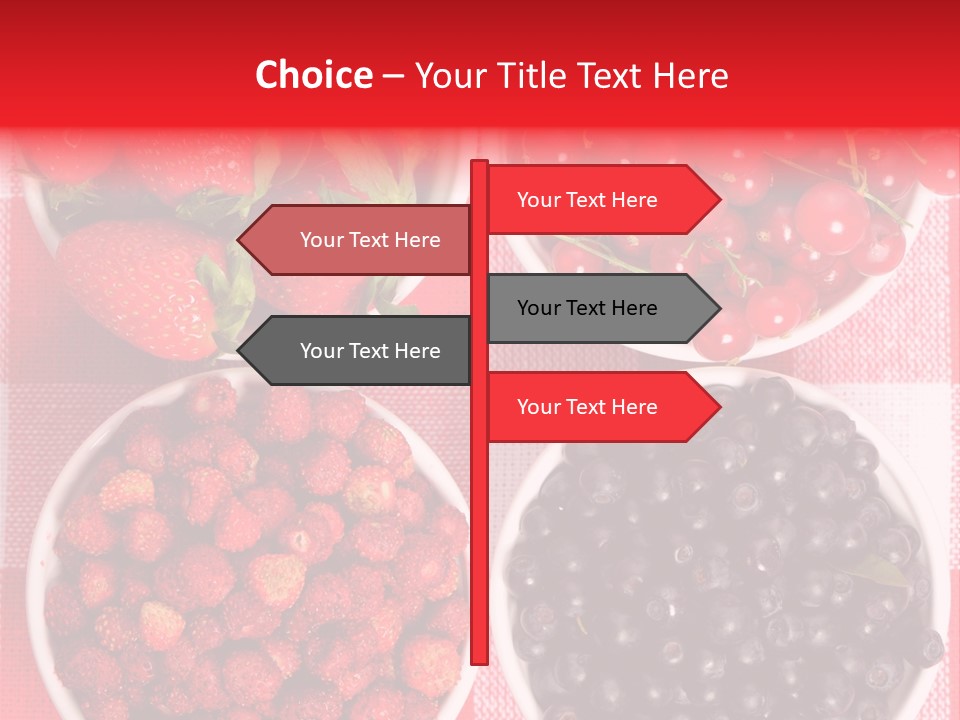 Choice – Your Title Text Here

Your Text Here

Your Text Here

Your Text Here

Your Text Here

Your Text Here